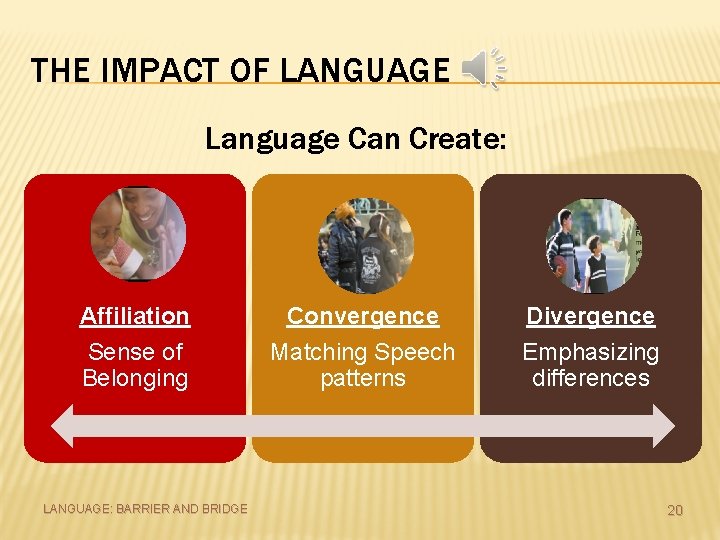 THE IMPACT OF LANGUAGE

Language Can Create:

Affiliation
Sense of Belonging

Convergence
Matching Speech patterns

Divergence
Emphasizing differences

LANGUAGE: BARRIER AND BRIDGE

20